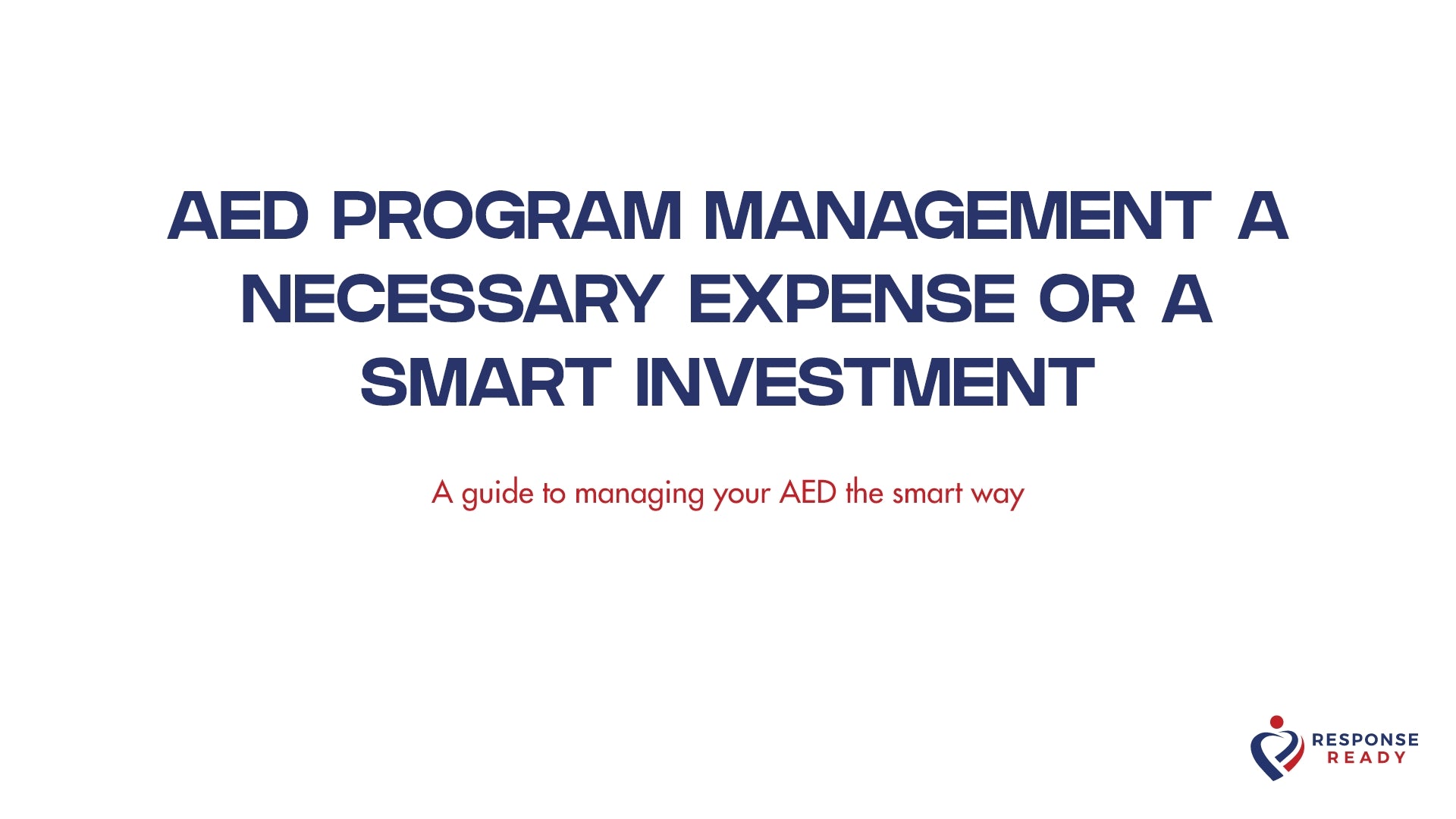 AED PROGRAM MANAGEMENT A NECESSARY EXPENSE OR A SMART INVESTMENT

A guide to managing your AED the smart way

RESPONSE
READY